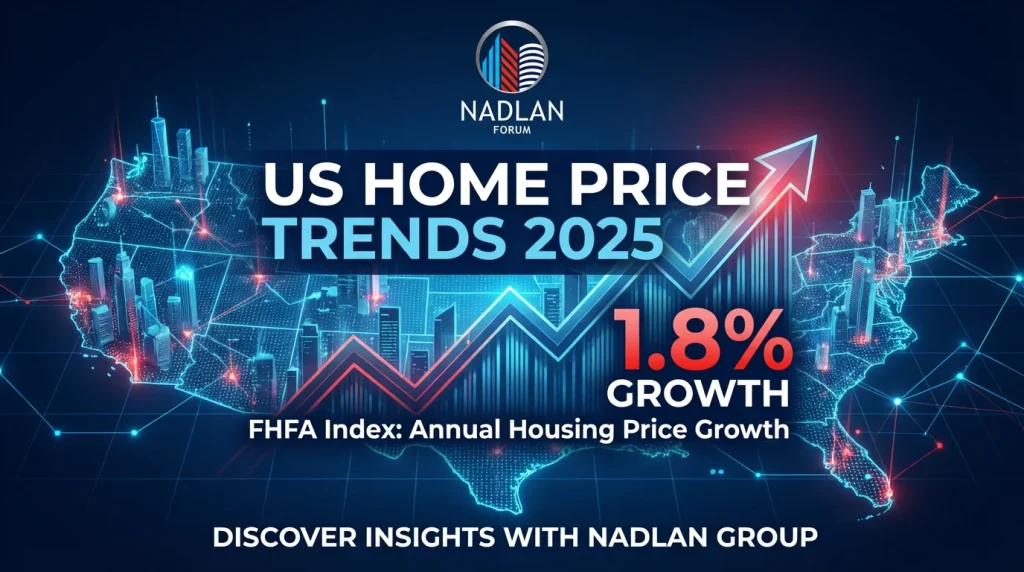 NADLAN
FORUM

US HOME PRICE TRENDS 2025

1.8%
GROWTH
FHFA Index: Annual Housing Price Growth

DISCOVER INSIGHTS WITH NADLAN GROUP